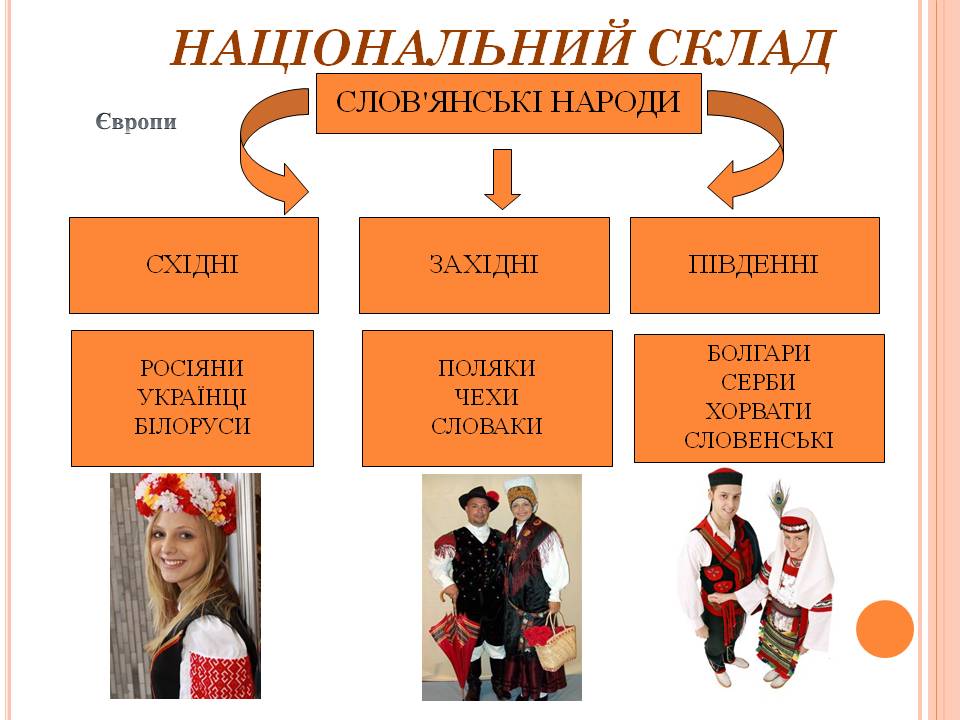 НАЦІОНАЛЬНИЙ СКЛАД

Європи

СЛОВ'ЯНСЬКІ НАРОДИ

СХІДНІ

ЗАХІДНІ

ПІВДЕННІ

РОСІЯНИ
УКРАЇНЦІ
БІЛОРУСИ

ПОЛЯКИ
ЧЕХИ
СЛОВАКИ

БОЛГАРИ
СЕРБИ
ХОРВАТИ
СЛОВЕНСЬКІ